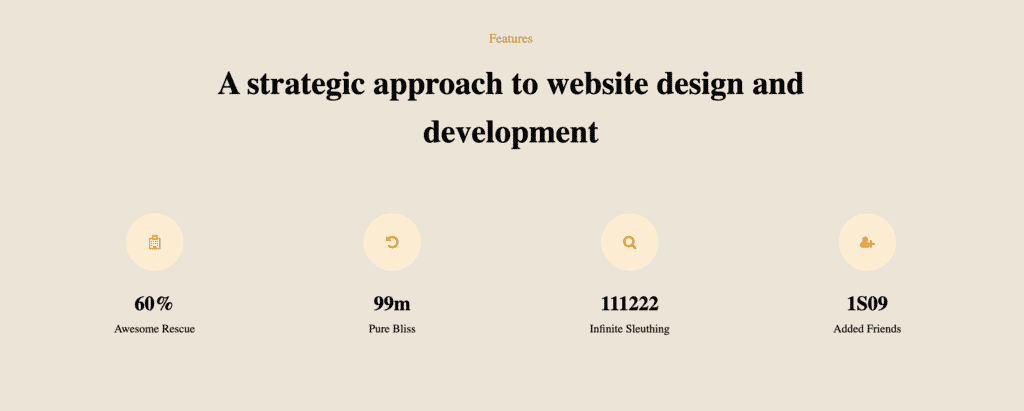 Features

A strategic approach to website design and development

60%
Awesome Rescue

99m
Pure Bliss

111222
Infinite Sleuthing

1S09
Added Friends